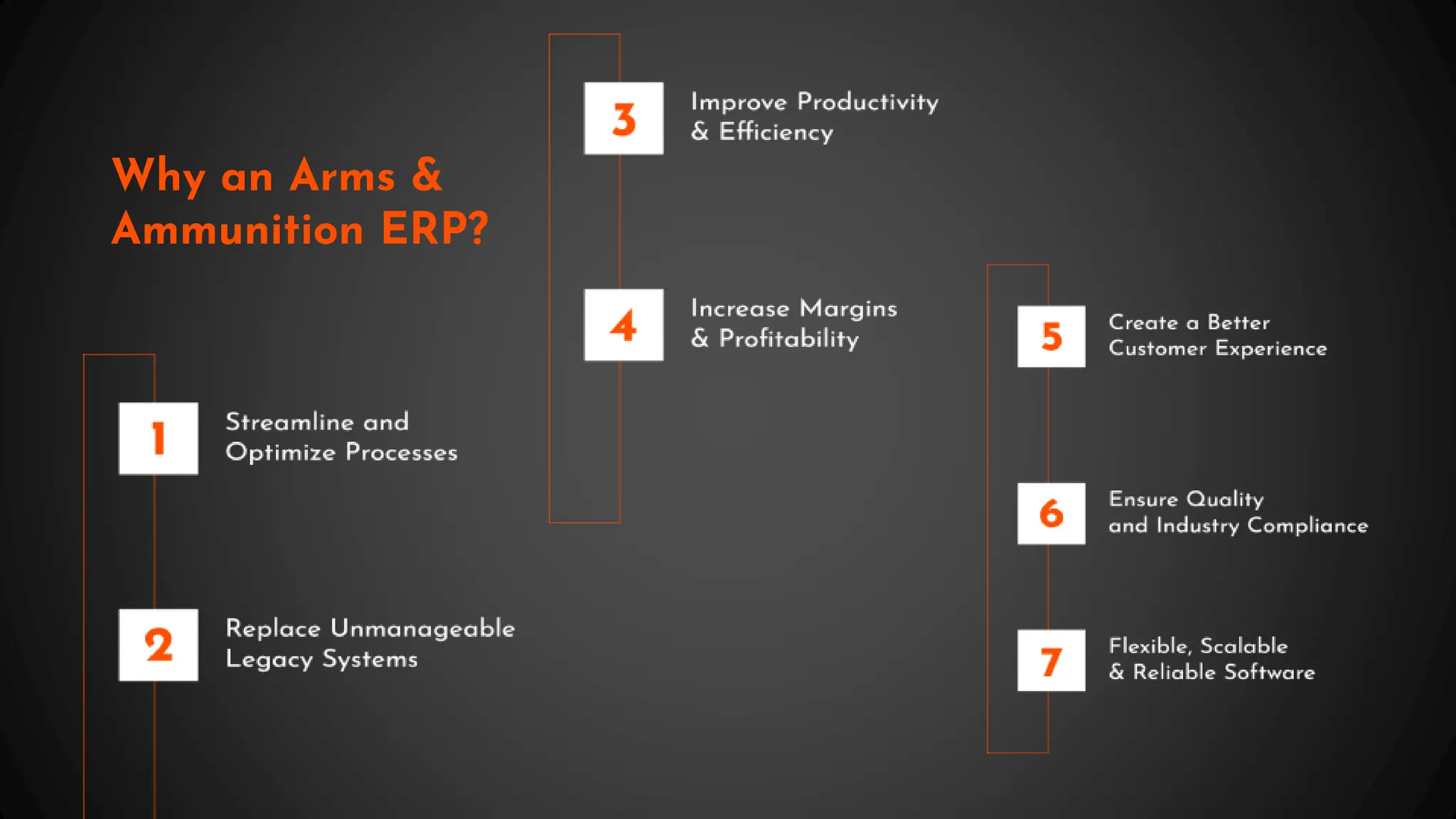 Why an Arms & Ammunition ERP?

1
Streamline and Optimize Processes

2
Replace Unmanageable Legacy Systems

3
Improve Productivity & Efficiency

4
Increase Margins & Profitability

5
Create a Better Customer Experience

6
Ensure Quality and Industry Compliance

7
Flexible, Scalable & Reliable Software